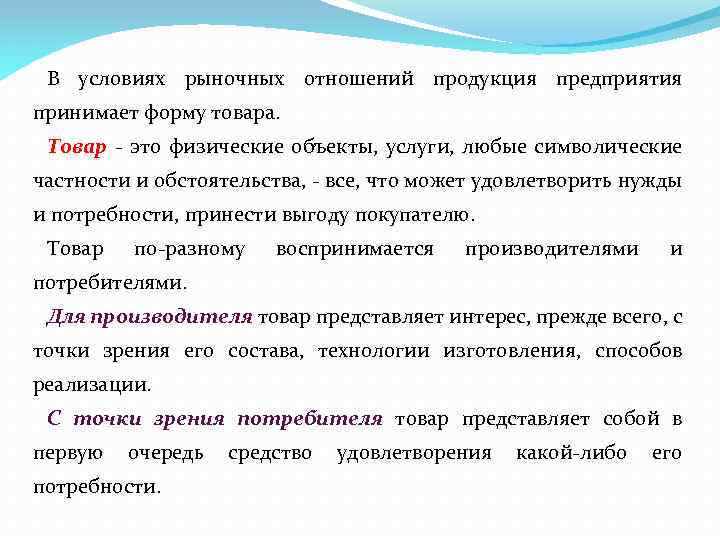 В условиях рыночных отношений продукция предприятия принимает форму товара.

Товар - это физические объекты, услуги, любые символические частности и обстоятельства, - все, что может удовлетворить нужды и потребности, принести выгоду покупателю.

Товар по-разному воспринимается производителями и потребителями.

Для производителя товар представляет интерес, прежде всего, с точки зрения его состава, технологии изготовления, способов реализации.

С точки зрения потребителя товар представляет собой в первую очередь средство удовлетворения какой-либо его потребности.